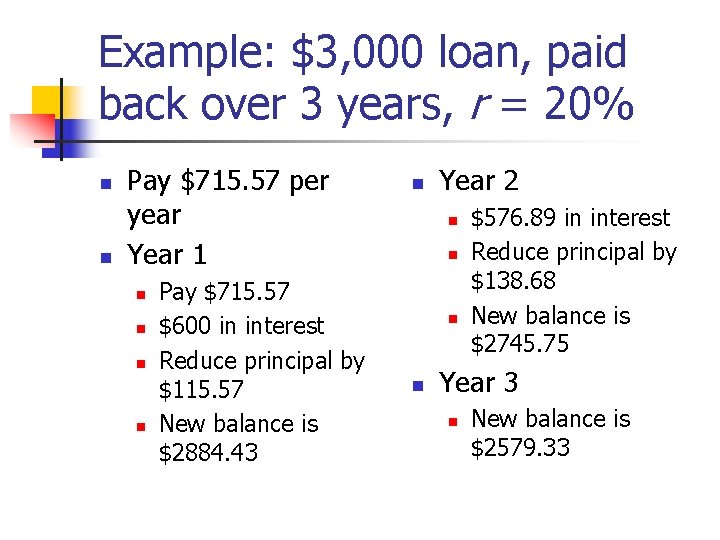 Example: \$3,000 loan, paid back over 3 years, $r = 20\%$

- Pay \$715.57 per year
- Year 1
  - Pay \$715.57
  - \$600 in interest
  - Reduce principal by \$115.57
  - New balance is \$2884.43

- Year 2
  - \$576.89 in interest
  - Reduce principal by \$138.68
  - New balance is \$2745.75
- Year 3
  - New balance is \$2579.33